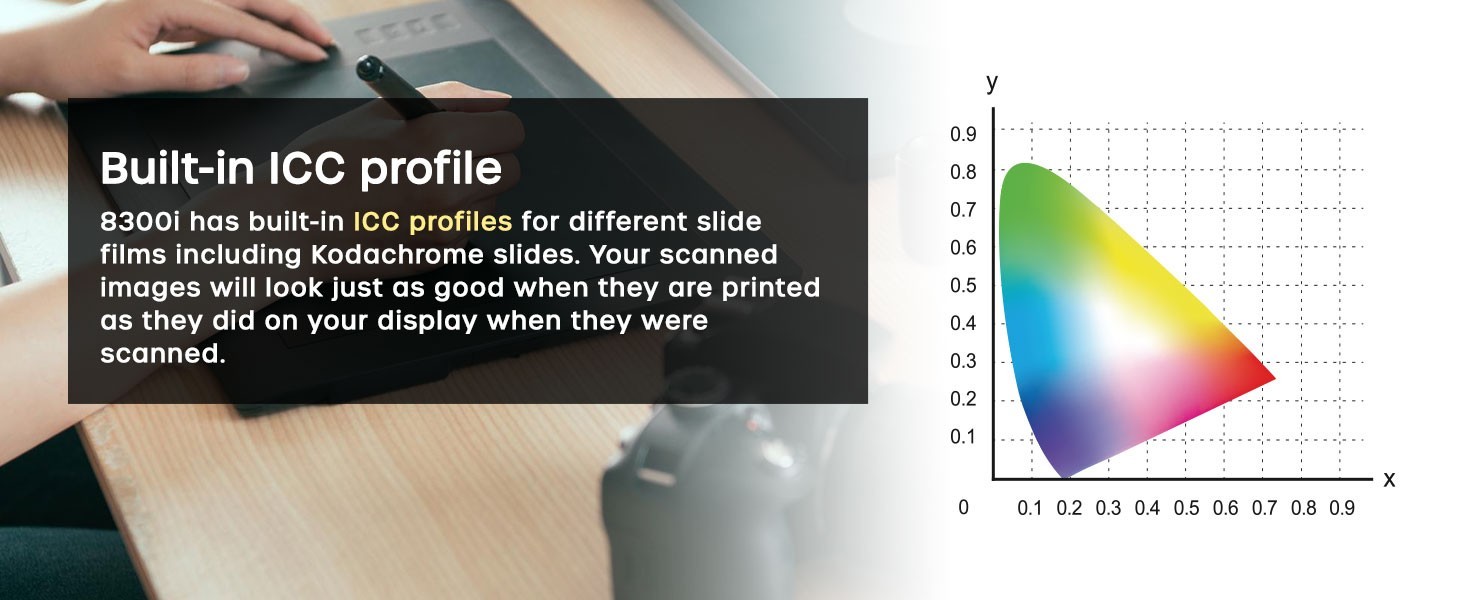 Built-in ICC profile

8300i has built-in ICC profiles for different slide films including Kodachrome slides. Your scanned images will look just as good when they are printed as they did on your display when they were scanned.

y
0.9
0.8
0.7
0.6
0.5
0.4
0.3
0.2
0.1
0
0.1 0.2 0.3 0.4 0.5 0.6 0.7 0.8 0.9
x